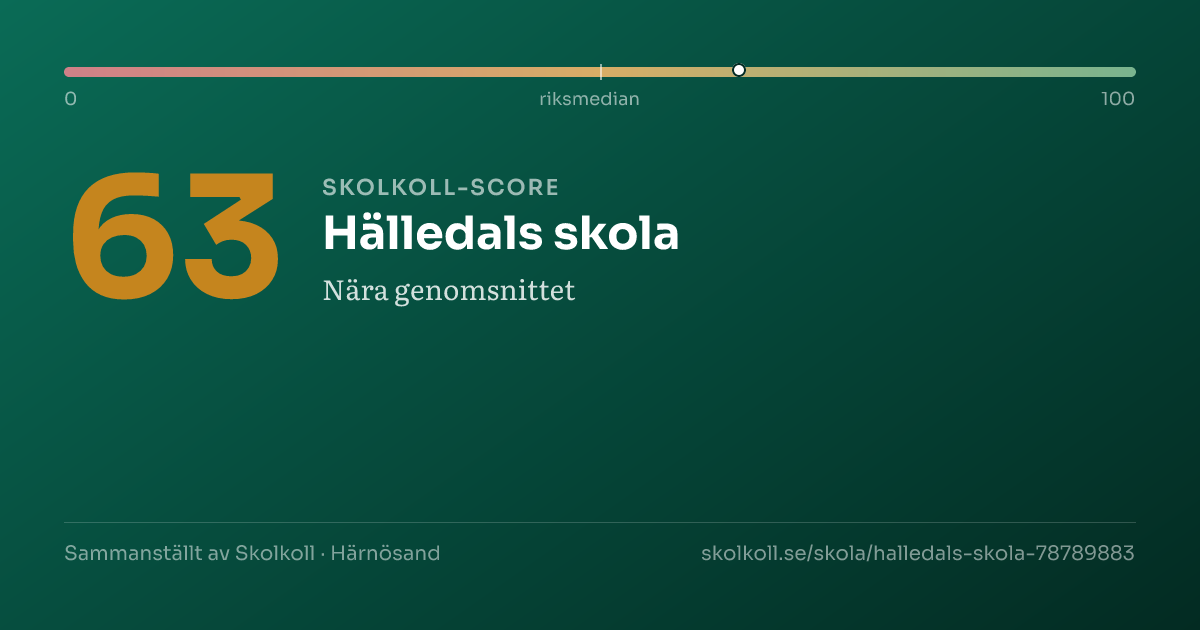 0
riksmedian
100

63

SKOLKOLL-SCORE

Hälledals skola

Nära genomsnittet

Sammanställt av Skolkoll · Härnösand

skolkoll.se/skola/halledals-skola-78789883